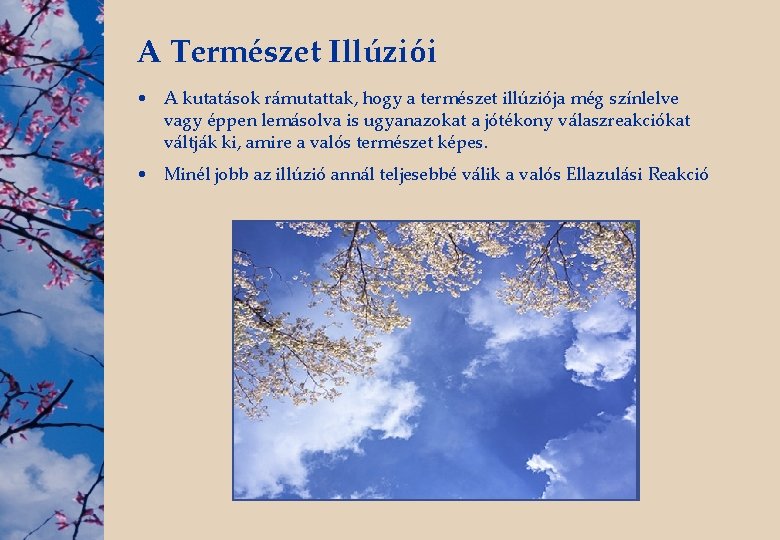 A Természet Illúziói

• A kutatások rámutattak, hogy a természet illúziója még színlelve vagy éppen lemásolva is ugyanazokat a jótékony válaszreakciókat váltják ki, amire a valós természet képes.

• Minél jobb az illúzió annál teljesebbé válik a valós Ellazulási Reakció